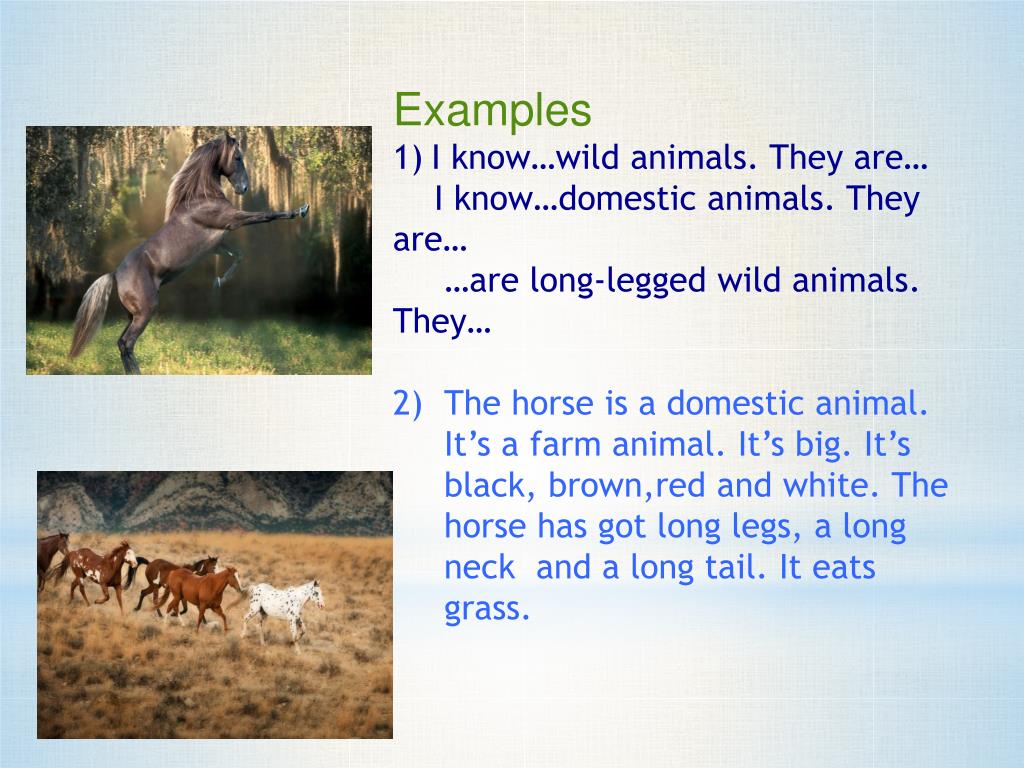 Examples

1) I know…wild animals. They are…
I know…domestic animals. They are…
…are long-legged wild animals. They…

2) The horse is a domestic animal. It’s a farm animal. It’s big. It’s black, brown,red and white. The horse has got long legs, a long neck  and a long tail. It eats grass.